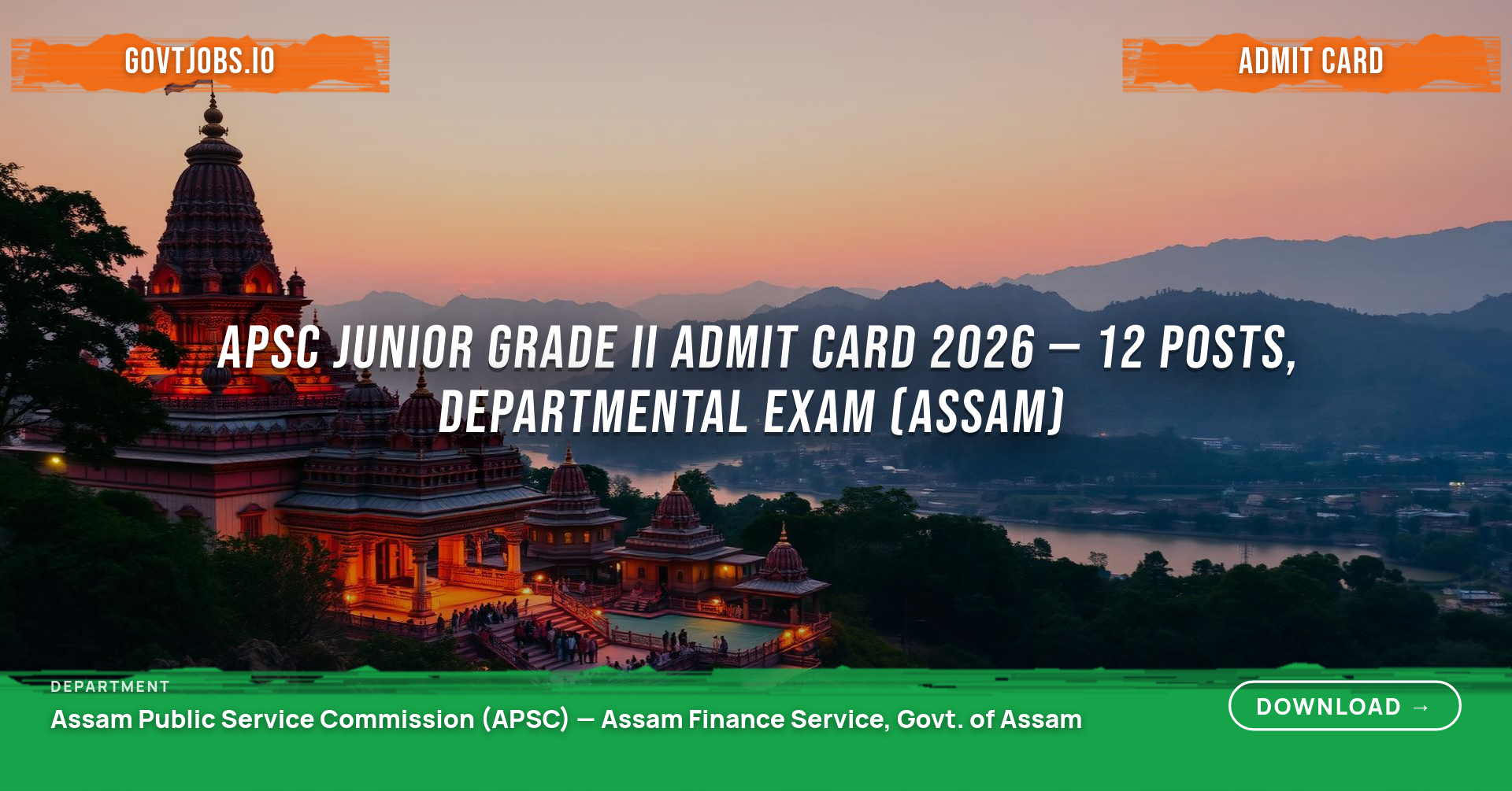 GOVTJOBS.IO

ADMIT CARD

APSC JUNIOR GRADE II ADMIT CARD 2026 — 12 POSTS, DEPARTMENTAL EXAM (ASSAM)

DEPARTMENT

Assam Public Service Commission (APSC) — Assam Finance Service, Govt. of Assam

DOWNLOAD →